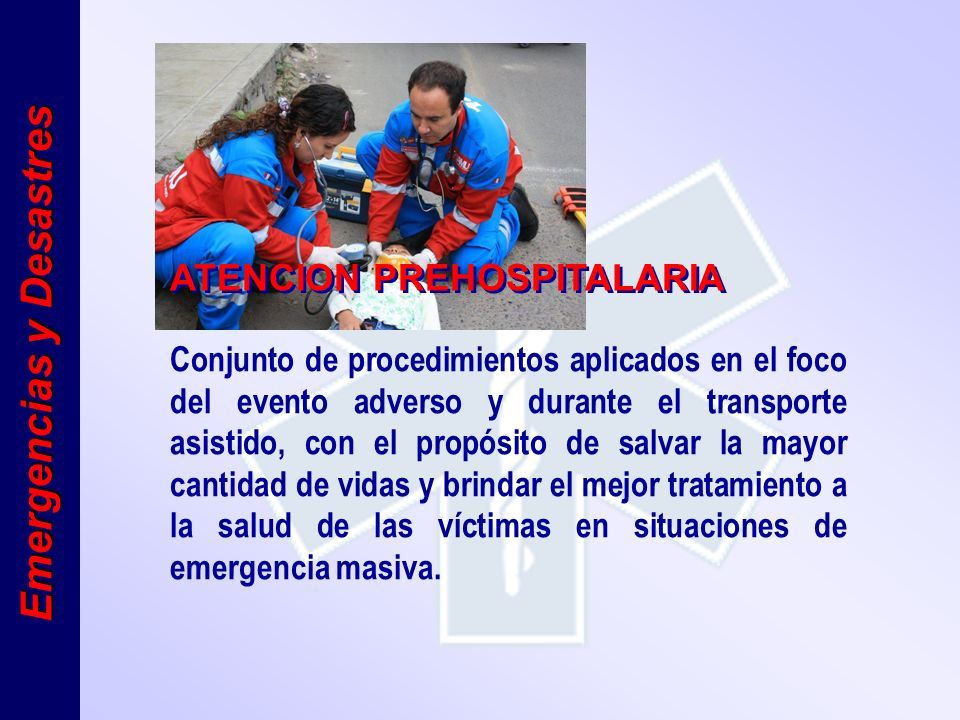 Emergencias y Desastres

ATENCION PREHOSPITALARIA

Conjunto de procedimientos aplicados en el foco del evento adverso y durante el transporte asistido, con el propósito de salvar la mayor cantidad de vidas y brindar el mejor tratamiento a la salud de las víctimas en situaciones de emergencia masiva.